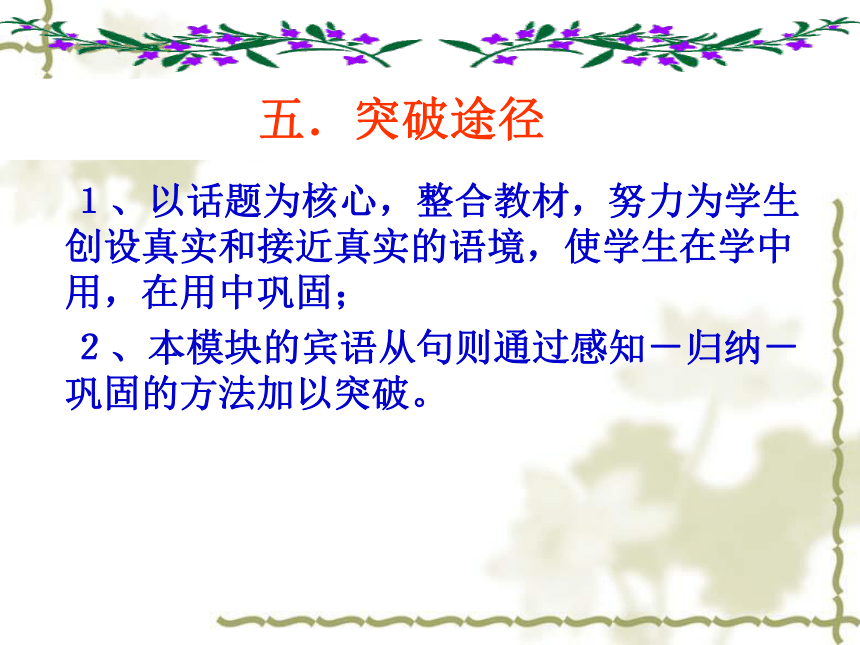 五．突破途径

１、以话题为核心，整合教材，努力为学生创设真实和接近真实的语境，使学生在学中用，在用中巩固；

２、本模块的宾语从句则通过感知－归纳－巩固的方法加以突破。